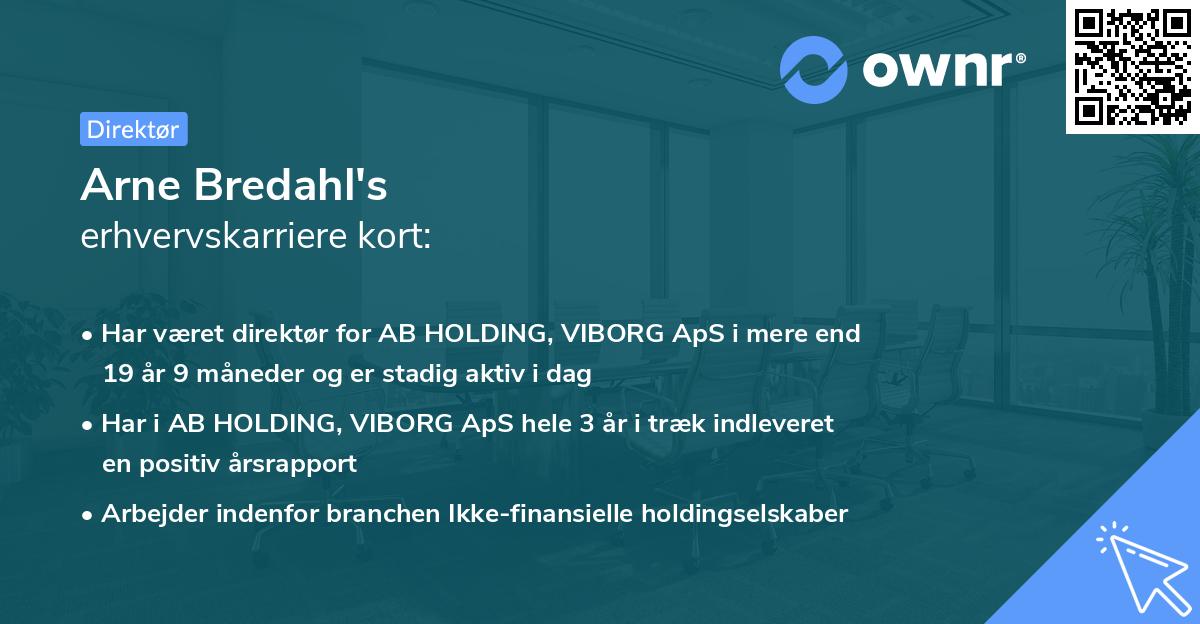 ownr®

Direktør

Arne Bredahl's
erhvervskarriere kort:

• Har været direktør for AB HOLDING, VIBORG ApS i mere end 19 år 9 måneder og er stadig aktiv i dag

• Har i AB HOLDING, VIBORG ApS hele 3 år i træk indleveret en positiv årsrapport

• Arbejder indenfor branchen Ikke-finansielle holdingselskaber